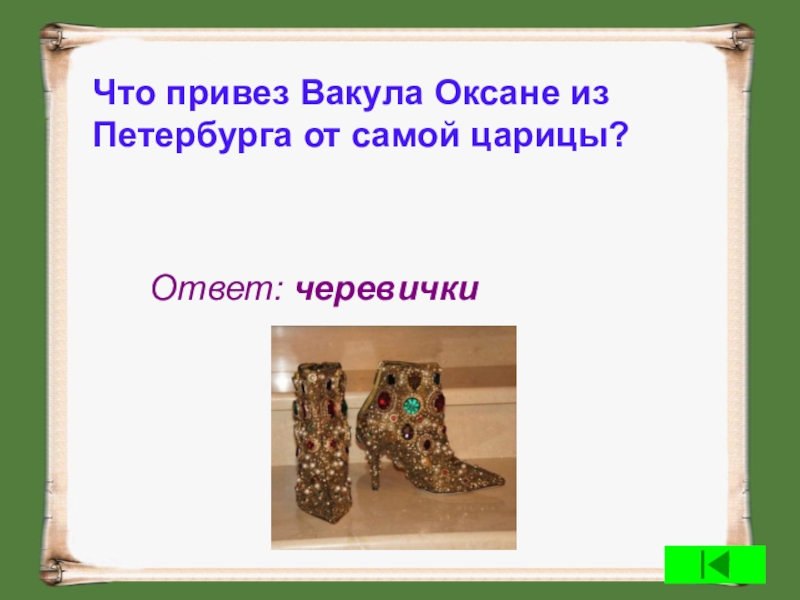 Что привез Вакула Оксане из Петербурга от самой царицы?

Ответ: черевички